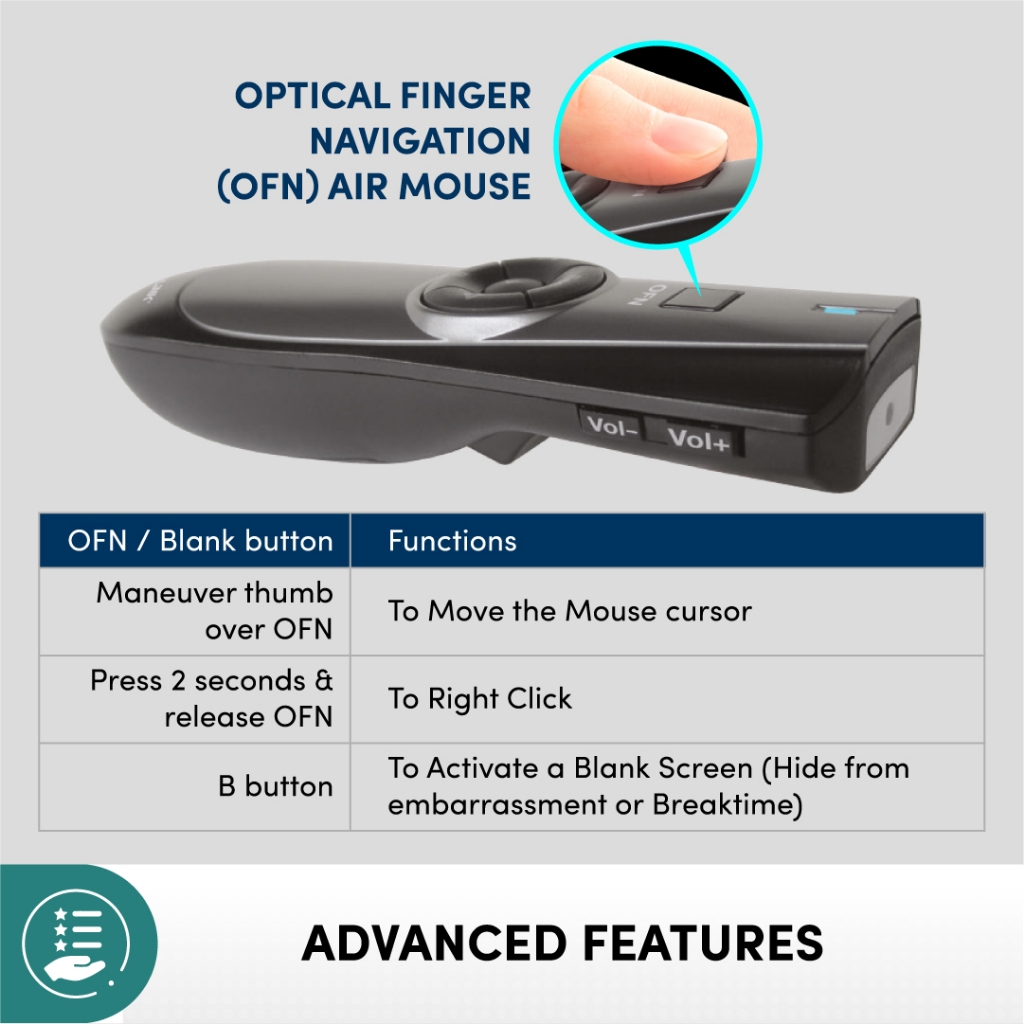 OPTICAL FINGER NAVIGATION (OFN) AIR MOUSE

OFN

Vol- Vol+

| OFN / Blank button | Functions |
|---|---|
| Maneuver thumb over OFN | To Move the Mouse cursor |
| Press 2 seconds & release OFN | To Right Click |
| B button | To Activate a Blank Screen (Hide from embarrassment or Breaktime) |

ADVANCED FEATURES